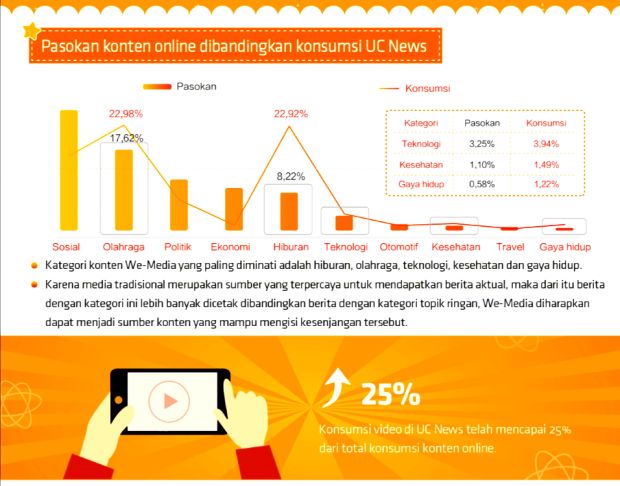 Pasokan konten online dibandingkan konsumsi UC News

Pasokan

Konsumsi

22,98%

17,62%

22,92%

8,22%

| Kategori | Pasokan | Konsumsi |
|---|---|---|
| Teknologi | 3,25% | 3,94% |
| Kesehatan | 1,10% | 1,49% |
| Gaya hidup | 0,58% | 1,22% |

Sosial Olahraga Politik Ekonomi Hiburan Teknologi Otomotif Kesehatan Travel Gaya hidup

Kategori konten We-Media yang paling diminati adalah hiburan, olahraga, teknologi, kesehatan dan gaya hidup.

Karena media tradisional merupakan sumber yang terpercaya untuk mendapatkan berita aktual, maka dari itu berita dengan kategori ini lebih banyak dicetak dibandingkan berita dengan kategori topik ringan, We-Media diharapkan dapat menjadi sumber konten yang mampu mengisi kesenjangan tersebut.

25%

Konsumsi video di UC News telah mencapai 25% dari total konsumsi konten online.